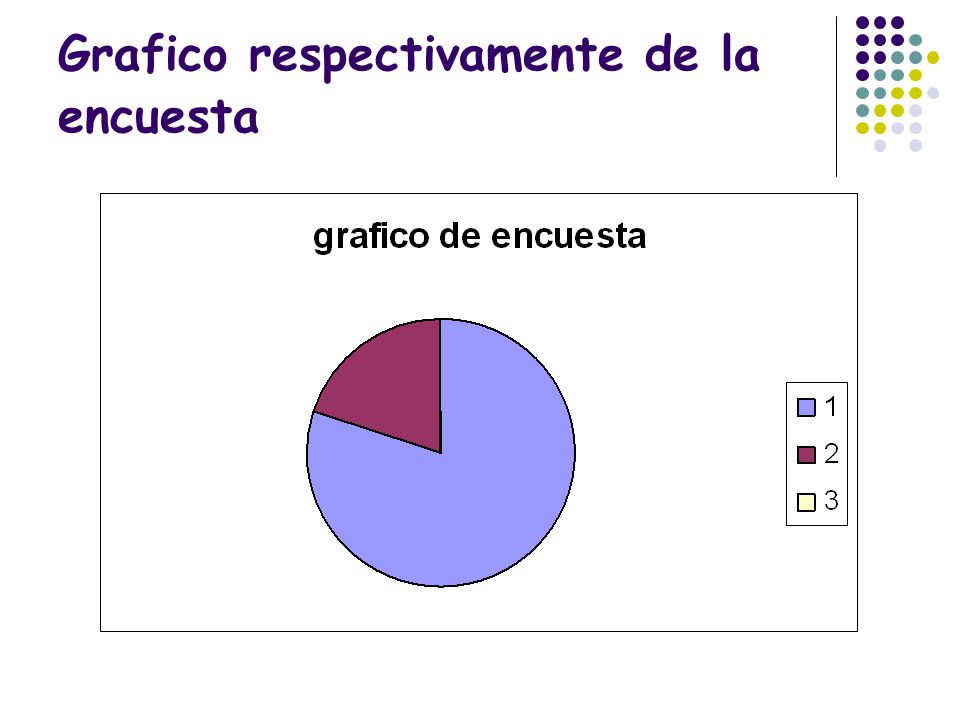 Grafico respectivamente de la encuesta

grafico de encuesta

1
2
3